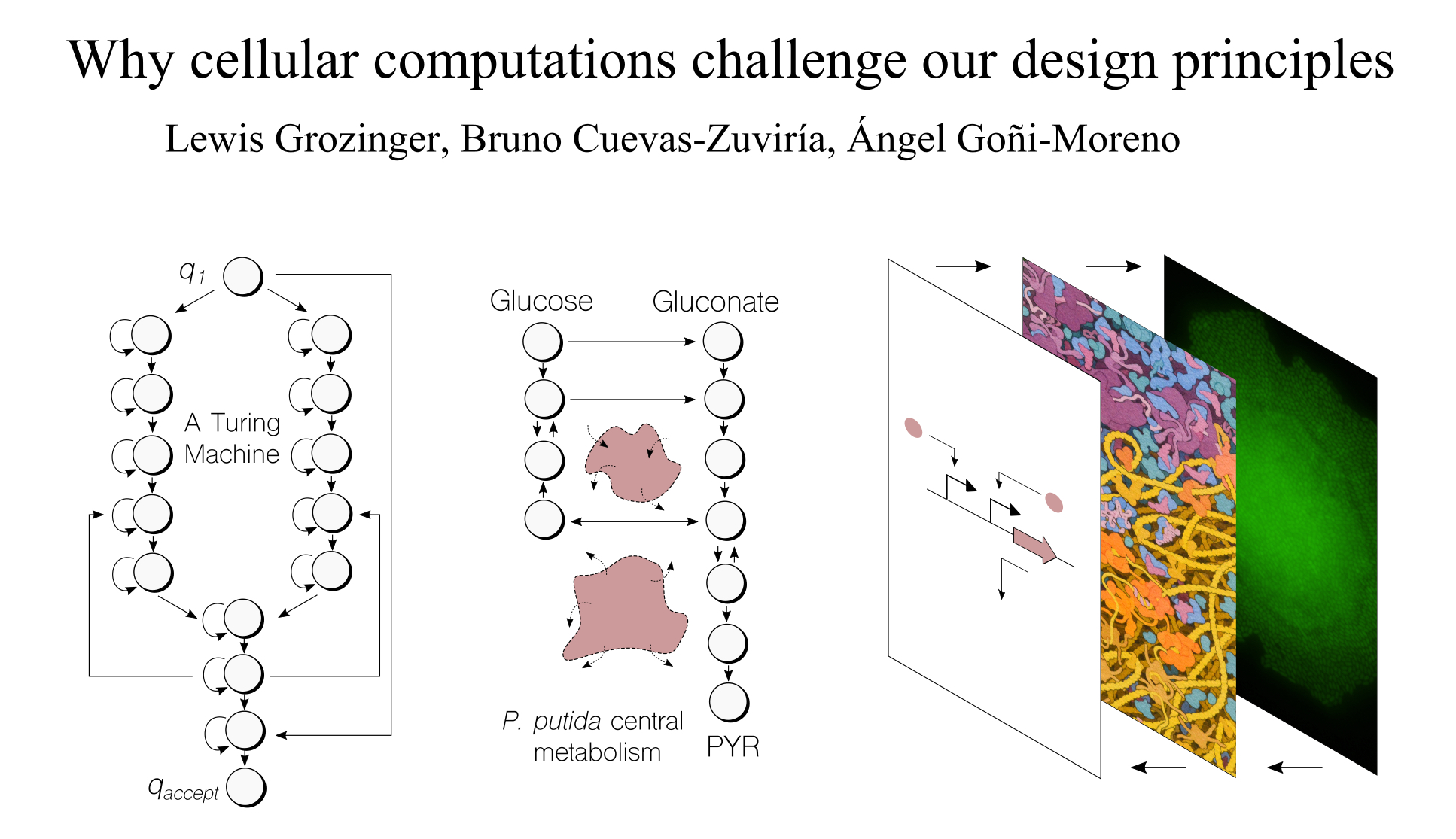 Why cellular computations challenge our design principles

Lewis Grozinger, Bruno Cuevas-Zuviría, Ángel Goñi-Moreno

$q_1$

A Turing Machine

$q_{accept}$

Glucose

Gluconate

P. putida central metabolism

PYR